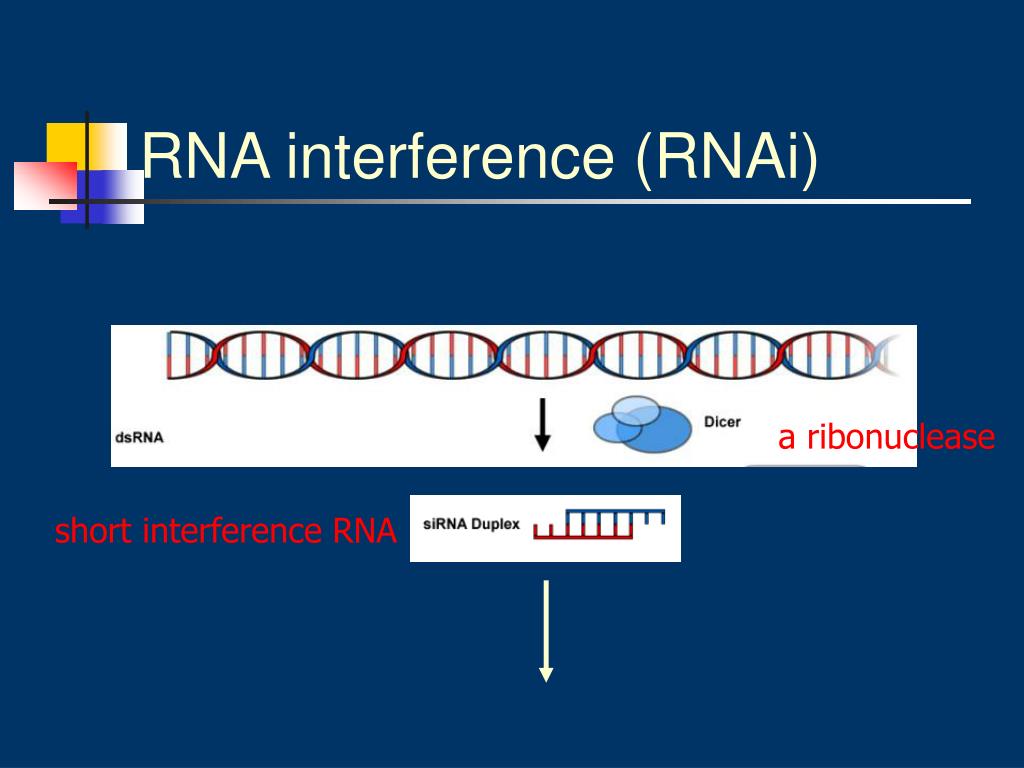 RNA interference (RNAi)

dsRNA

Dicer

a ribonuclease

short interference RNA

siRNA Duplex